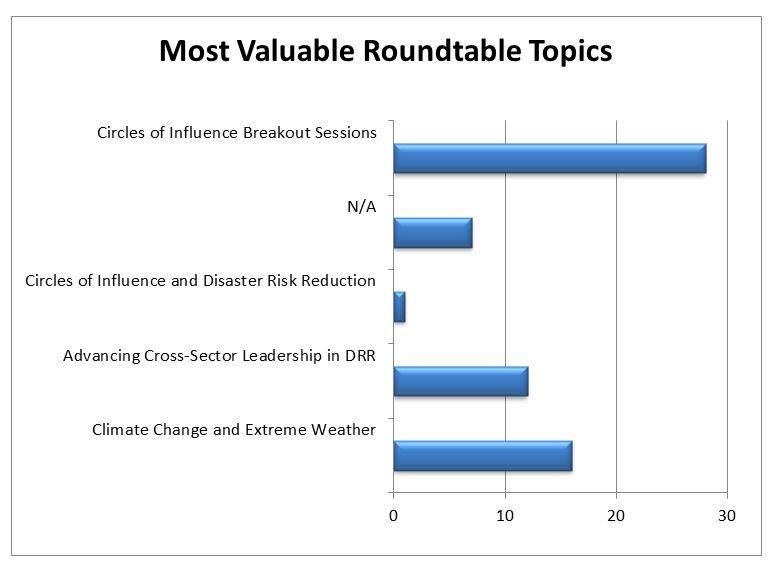 Most Valuable Roundtable Topics

Circles of Influence Breakout Sessions

N/A

Circles of Influence and Disaster Risk Reduction

Advancing Cross-Sector Leadership in DRR

Climate Change and Extreme Weather

0
10
20
30